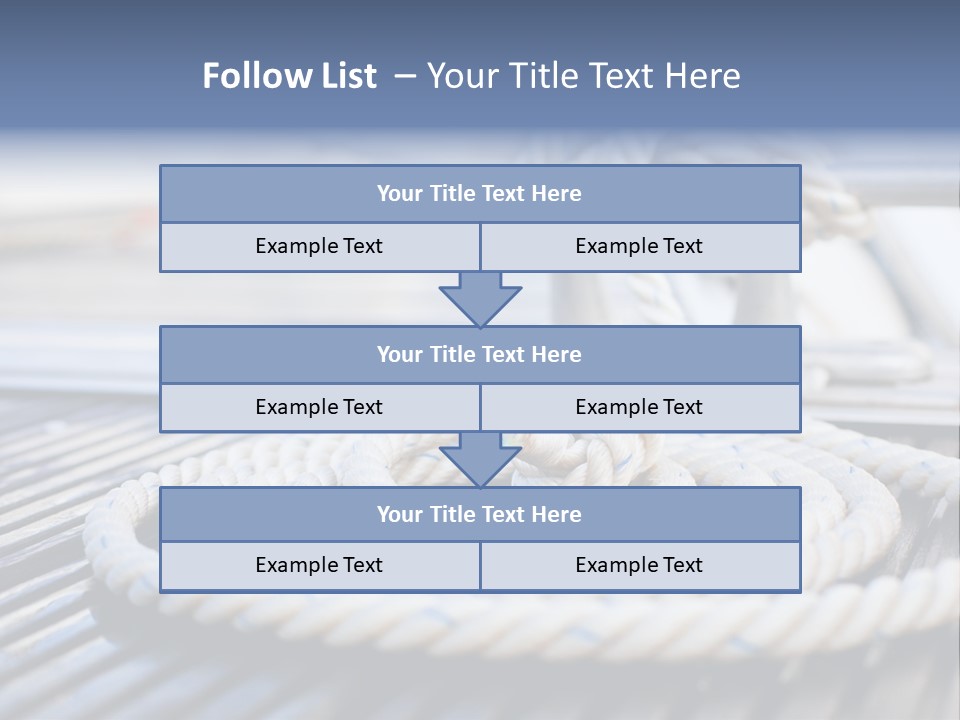 Follow List – Your Title Text Here

| Your Title Text Here | |
|---|---|
| Example Text | Example Text |

| Your Title Text Here | |
|---|---|
| Example Text | Example Text |

| Your Title Text Here | |
|---|---|
| Example Text | Example Text |